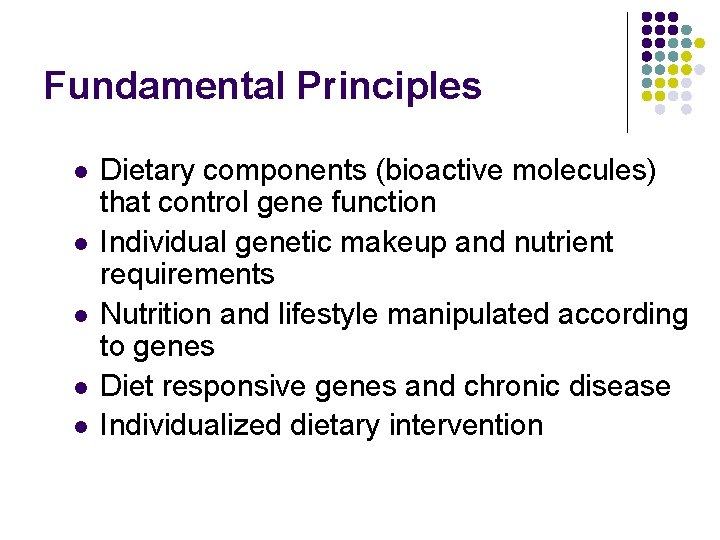 Fundamental Principles

- Dietary components (bioactive molecules) that control gene function
- Individual genetic makeup and nutrient requirements
- Nutrition and lifestyle manipulated according to genes
- Diet responsive genes and chronic disease
- Individualized dietary intervention